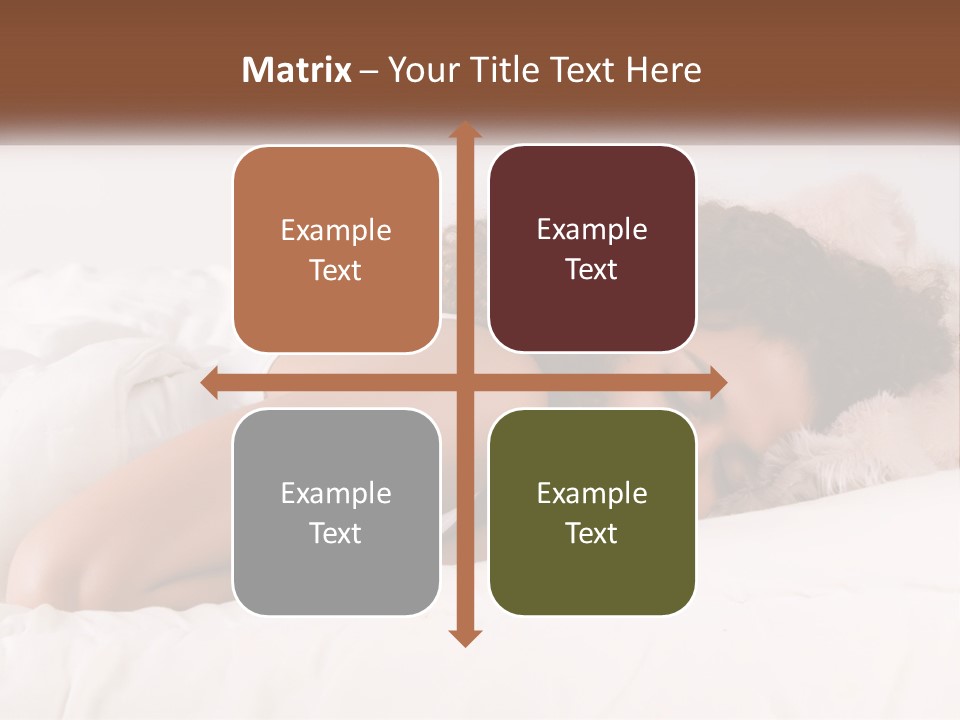 Matrix – Your Title Text Here

Example Text

Example Text

Example Text

Example Text